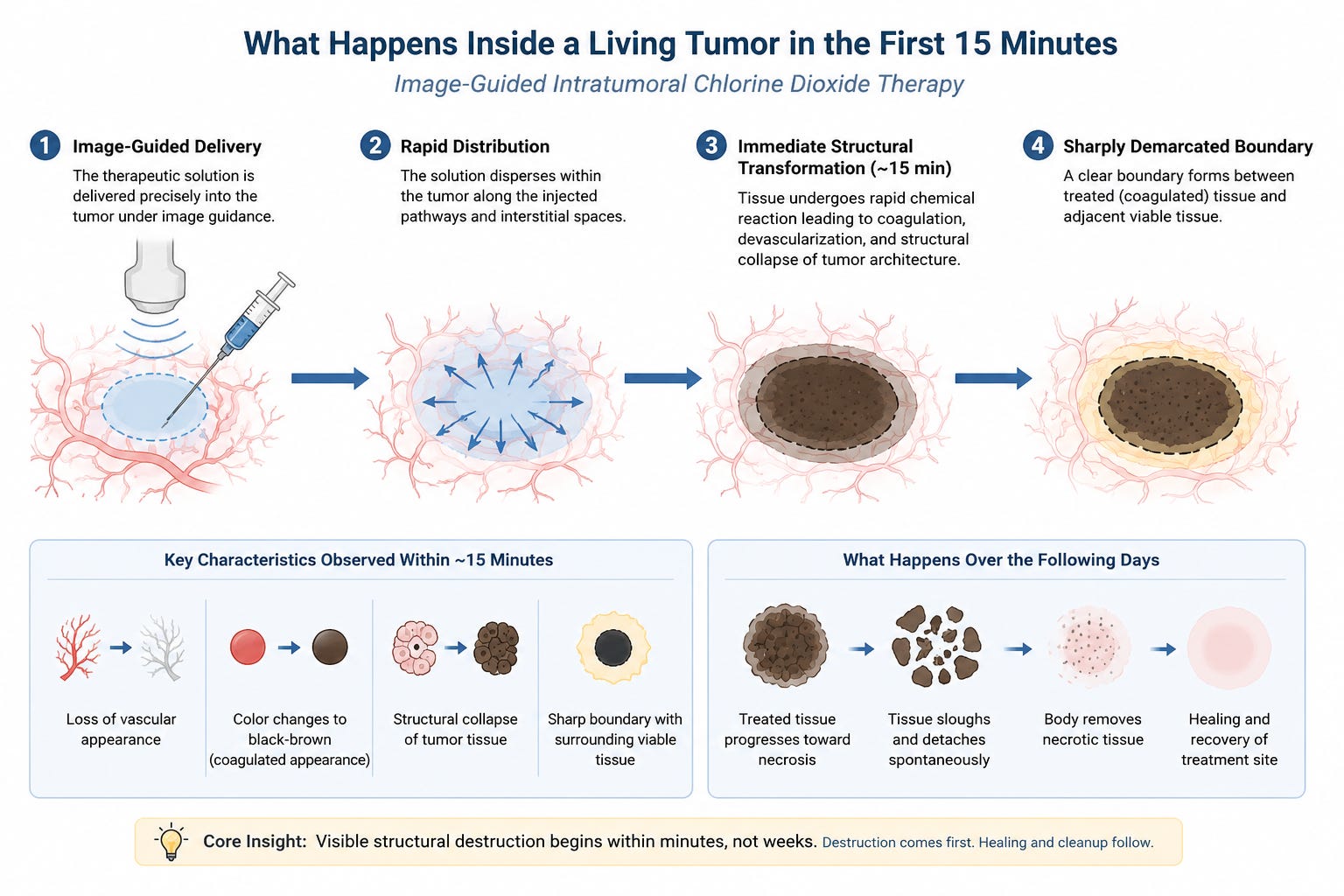 What Happens Inside a Living Tumor in the First 15 Minutes

Image-Guided Intratumoral Chlorine Dioxide Therapy

1 Image-Guided Delivery
The therapeutic solution is delivered precisely into the tumor under image guidance.

2 Rapid Distribution
The solution disperses within the tumor along the injected pathways and interstitial spaces.

3 Immediate Structural Transformation (~15 min)
Tissue undergoes rapid chemical reaction leading to coagulation, devascularization, and structural collapse of tumor architecture.

4 Sharply Demarcated Boundary
A clear boundary forms between treated (coagulated) tissue and adjacent viable tissue.

Key Characteristics Observed Within ~15 Minutes

Loss of vascular appearance

Color changes to black-brown (coagulated appearance)

Structural collapse of tumor tissue

Sharp boundary with surrounding viable tissue

What Happens Over the Following Days

Treated tissue progresses toward necrosis

Tissue sloughs and detaches spontaneously

Body removes necrotic tissue

Healing and recovery of treatment site

Core Insight: Visible structural destruction begins within minutes, not weeks. Destruction comes first. Healing and cleanup follow.